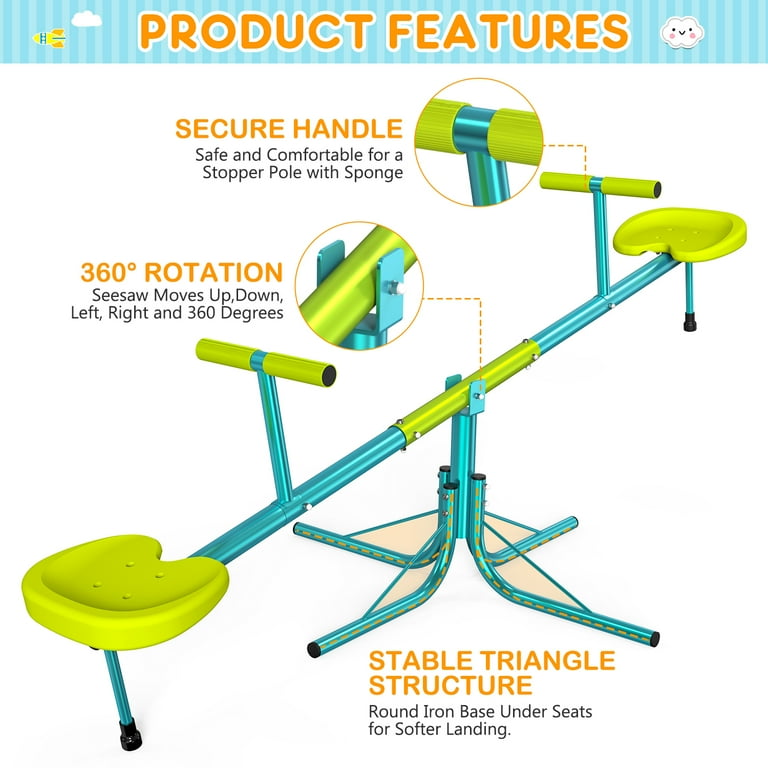 PRODUCT FEATURES

SECURE HANDLE
Safe and Comfortable for a Stopper Pole with Sponge

360° ROTATION
Seesaw Moves Up,Down, Left, Right and 360 Degrees

STABLE TRIANGLE STRUCTURE
Round Iron Base Under Seats for Softer Landing.